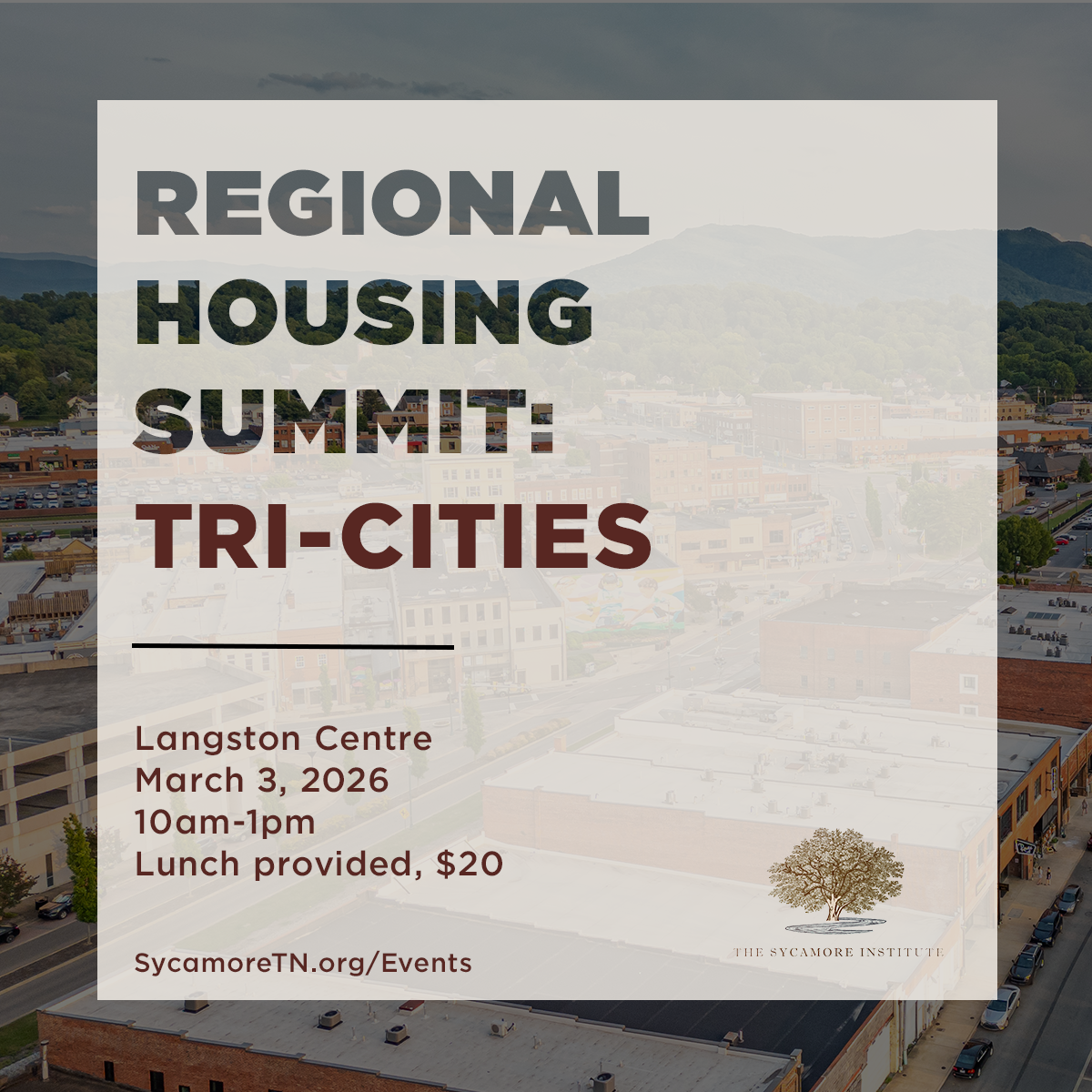 REGIONAL HOUSING SUMMIT: TRI-CITIES

Langston Centre
March 3, 2026
10am-1pm
Lunch provided, $20

SycamoreTN.org/Events

THE SYCAMORE INSTITUTE